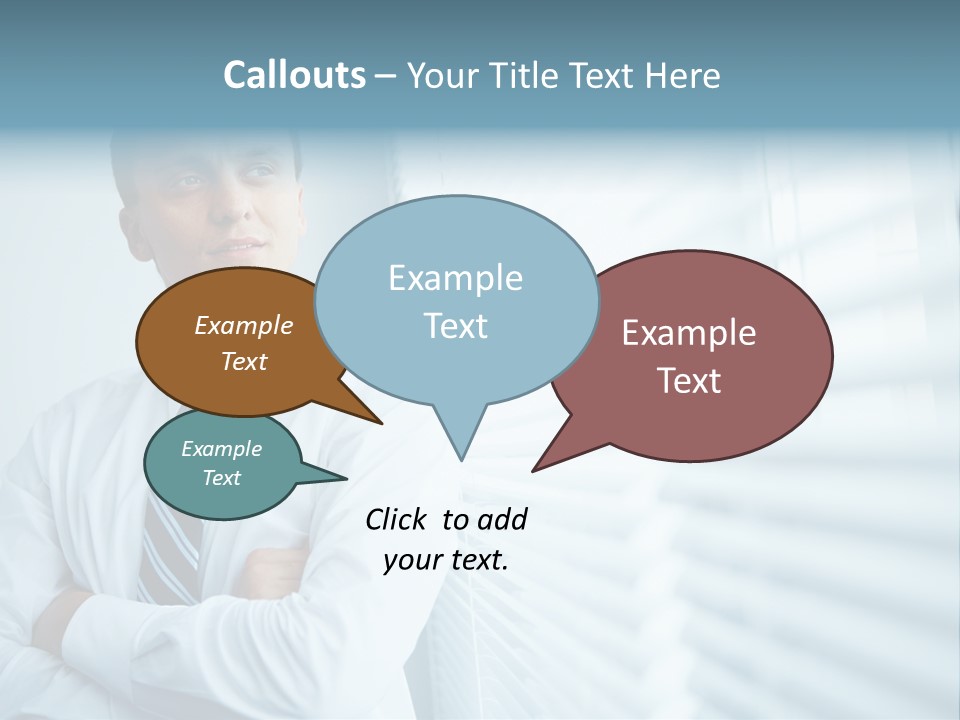 Callouts – Your Title Text Here

Example Text

Example Text

Example Text

Example Text

Click to add your text.